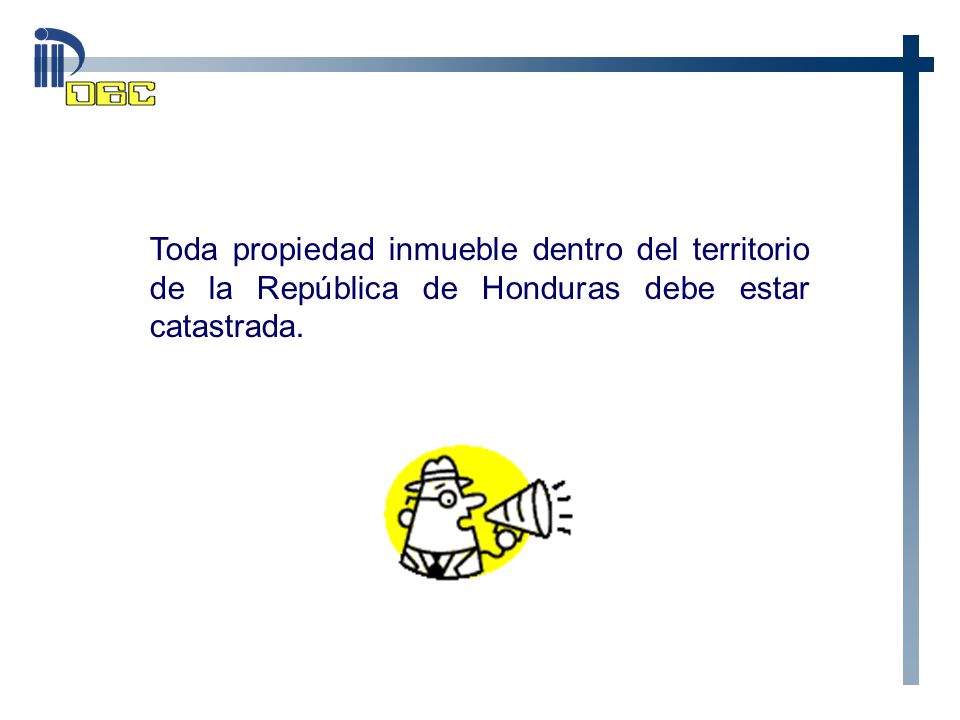 DGC

Toda propiedad inmueble dentro del territorio de la República de Honduras debe estar catastrada.